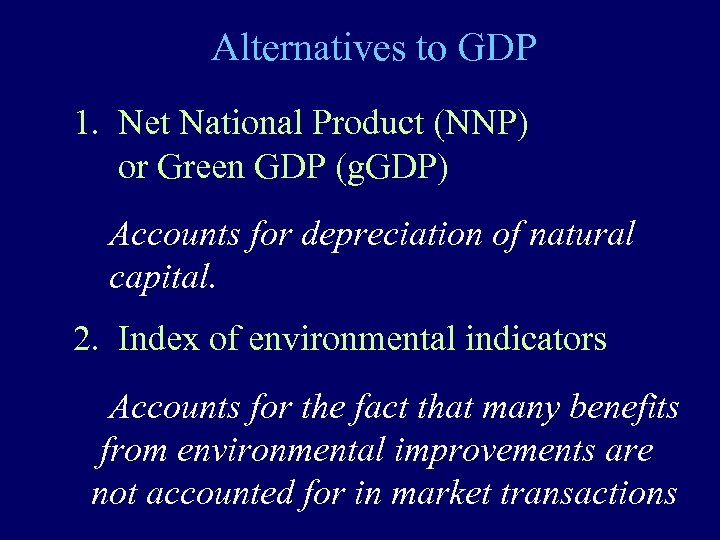 Alternatives to GDP

1. Net National Product (NNP) or Green GDP (gGDP)

Accounts for depreciation of natural capital.

2. Index of environmental indicators

Accounts for the fact that many benefits from environmental improvements are not accounted for in market transactions